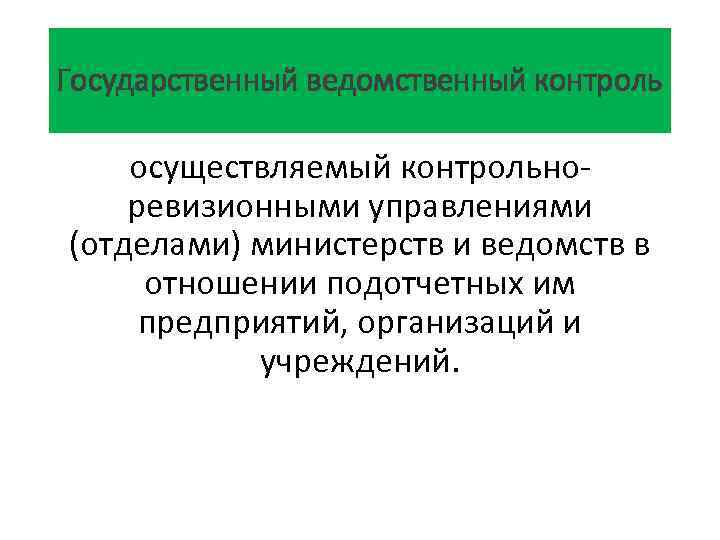 Государственный ведомственный контроль

осуществляемый контрольно-ревизионными управлениями (отделами) министерств и ведомств в отношении подотчетных им предприятий, организаций и учреждений.